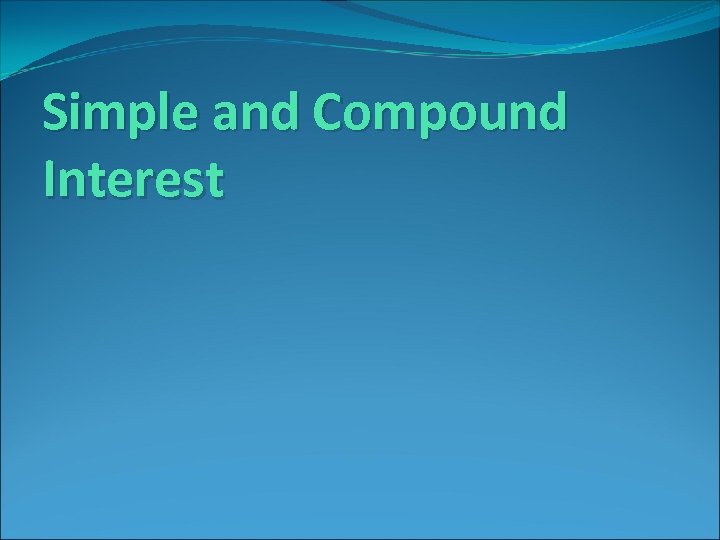 Simple and Compound Interest